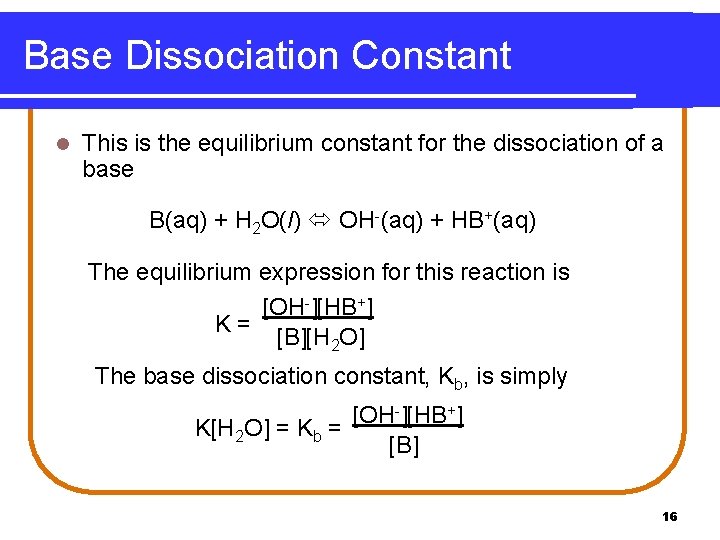 Base Dissociation Constant

This is the equilibrium constant for the dissociation of a base

$B(aq) + H_2O(l) \Leftrightarrow OH^-(aq) + HB^+(aq)$

The equilibrium expression for this reaction is

$K = \frac{[OH^-][HB^+]}{[B][H_2O]}$

The base dissociation constant, $K_b$, is simply

$K[H_2O] = K_b = \frac{[OH^-][HB^+]}{[B]}$

16